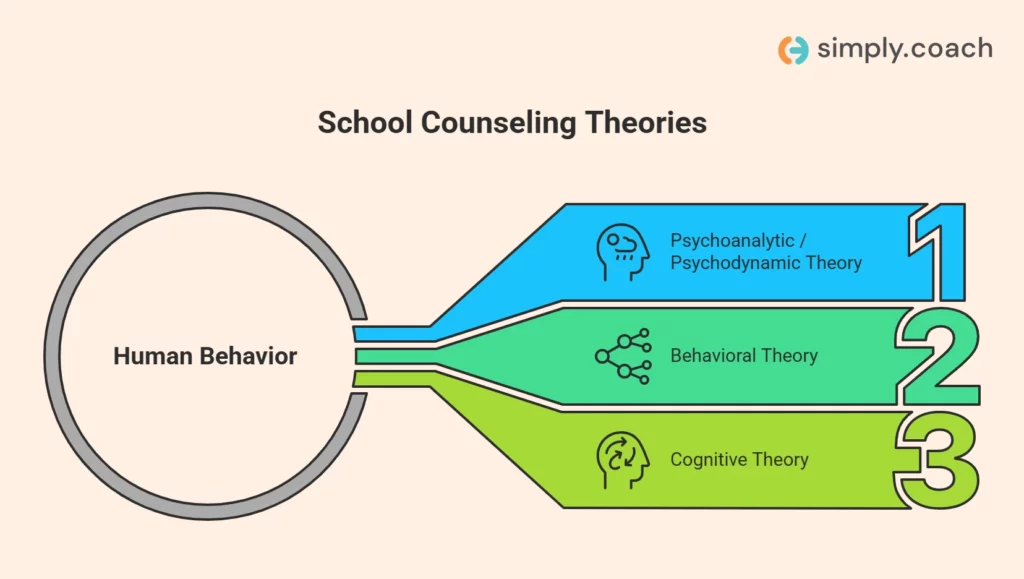 simply.coach

School Counseling Theories

Human Behavior

Psychoanalytic / Psychodynamic Theory

1

Behavioral Theory

2

Cognitive Theory

3